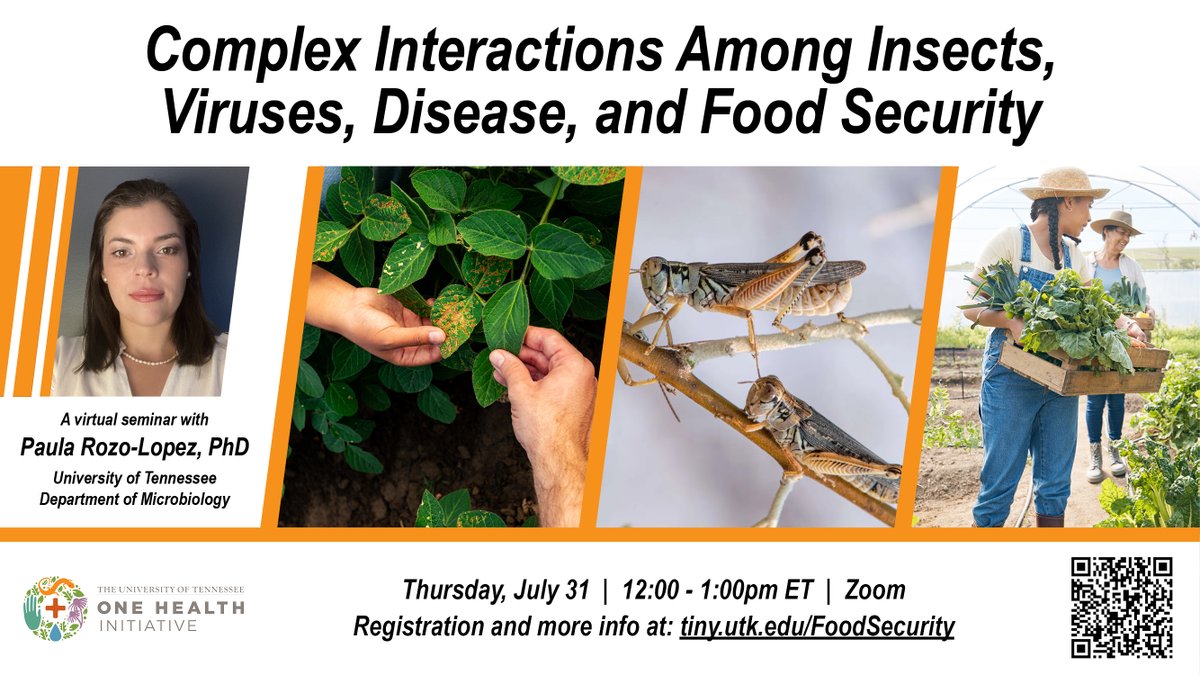 Complex Interactions Among Insects, Viruses, Disease, and Food Security

A virtual seminar with
Paula Rozo-Lopez, PhD
University of Tennessee
Department of Microbiology

THE UNIVERSITY OF TENNESSEE
ONE HEALTH
INITIATIVE

Thursday, July 31 | 12:00 - 1:00pm ET | Zoom
Registration and more info at: tiny.utk.edu/FoodSecurity